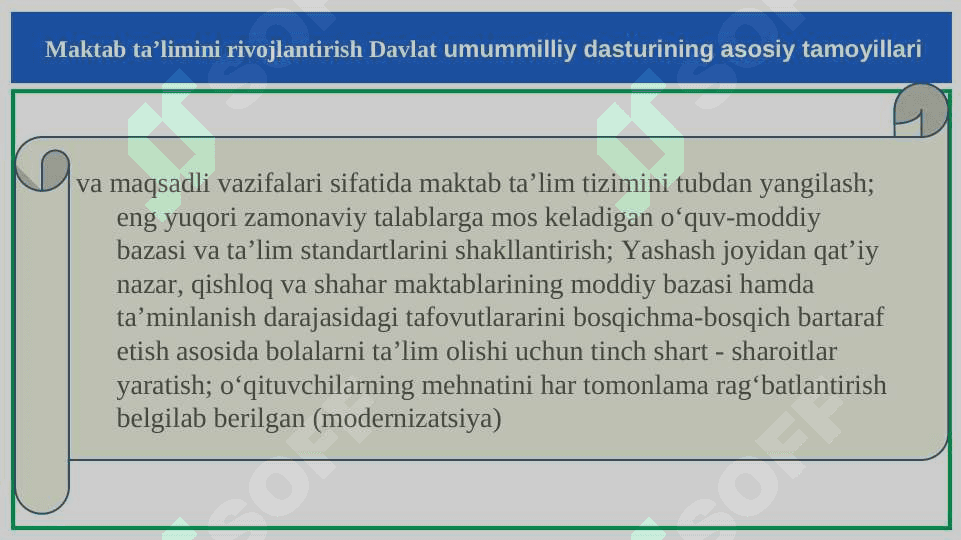 Maktab ta’limini rivojlantirish Davlat umummilliy dasturining asosiy tamoyillari

va maqsadli vazifalari sifatida maktab ta’lim tizimini tubdan yangilash; eng yuqori zamonaviy talablarga mos keladigan o‘quv-moddiy bazasi va ta’lim standartlarini shakllantirish; Yashash joyidan qat’iy nazar, qishloq va shahar maktablarining moddiy bazasi hamda ta’minlanish darajasidagi tafovutlararini bosqichma-bosqich bartaraf etish asosida bolalarni ta’lim olishi uchun tinch shart - sharoitlar yaratish; o‘qituvchilarning mehnatini har tomonlama rag‘batlantirish belgilab berilgan (modernizatsiya)